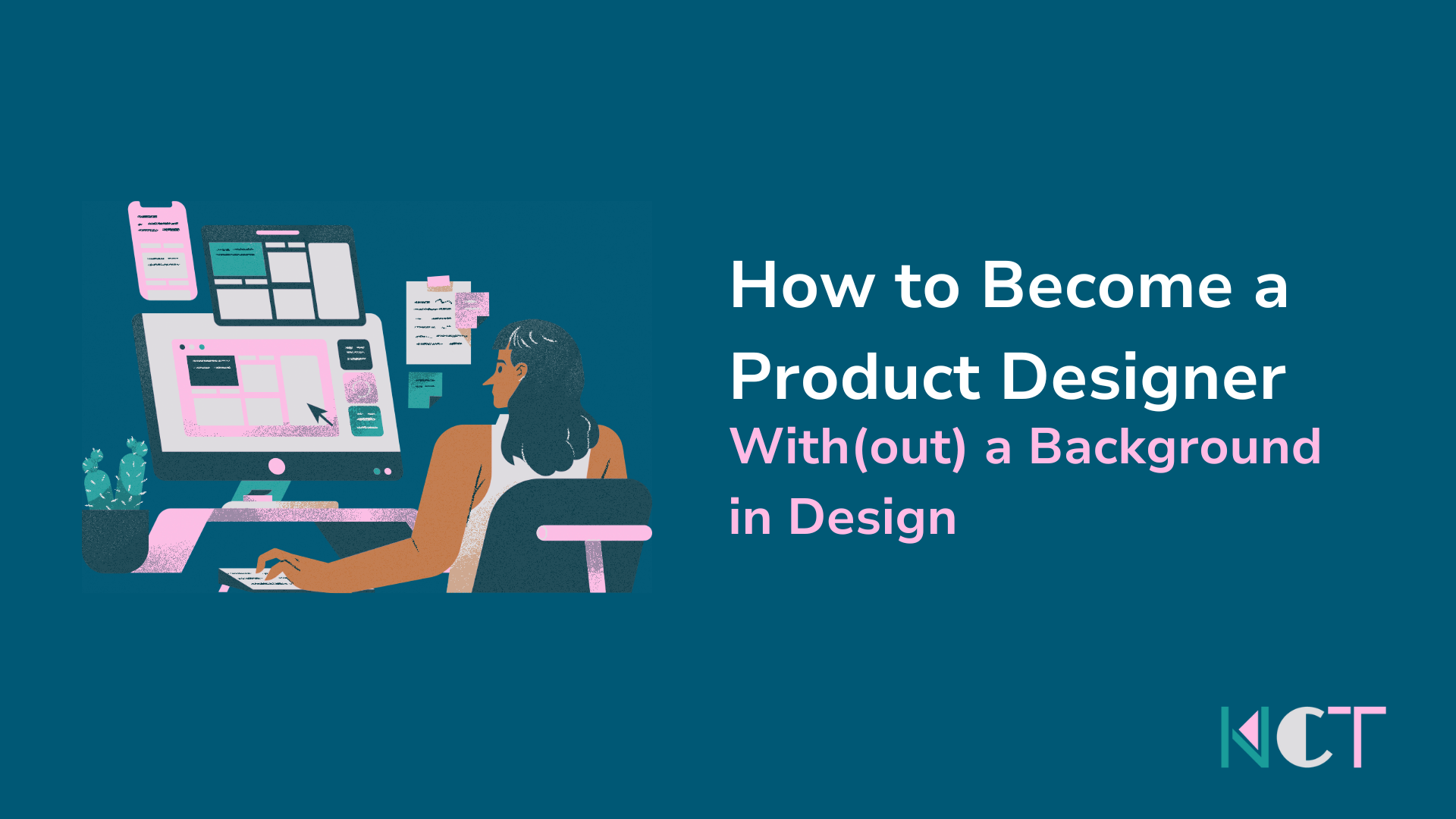 How to Become a Product Designer

With(out) a Background in Design

NCT